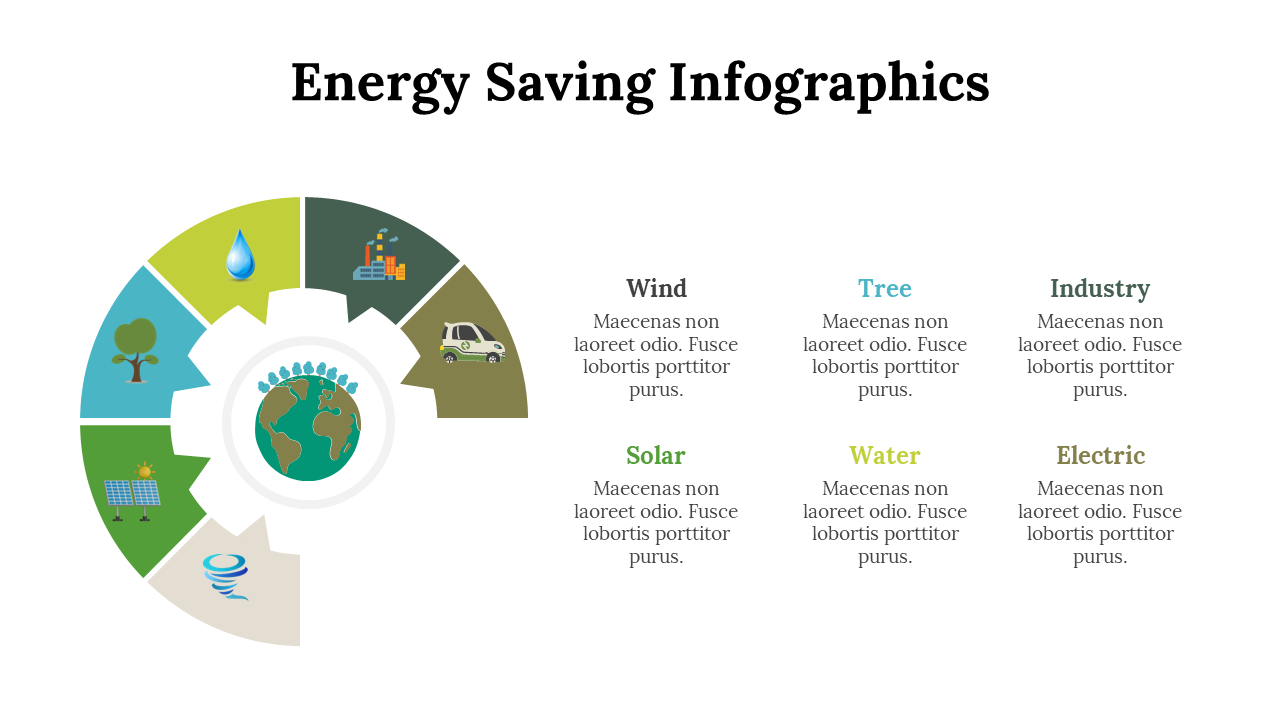 Energy Saving Infographics

Wind
Maecenas non laoreet odio. Fusce lobortis porttitor purus.

Tree
Maecenas non laoreet odio. Fusce lobortis porttitor purus.

Industry
Maecenas non laoreet odio. Fusce lobortis porttitor purus.

Solar
Maecenas non laoreet odio. Fusce lobortis porttitor purus.

Water
Maecenas non laoreet odio. Fusce lobortis porttitor purus.

Electric
Maecenas non laoreet odio. Fusce lobortis porttitor purus.